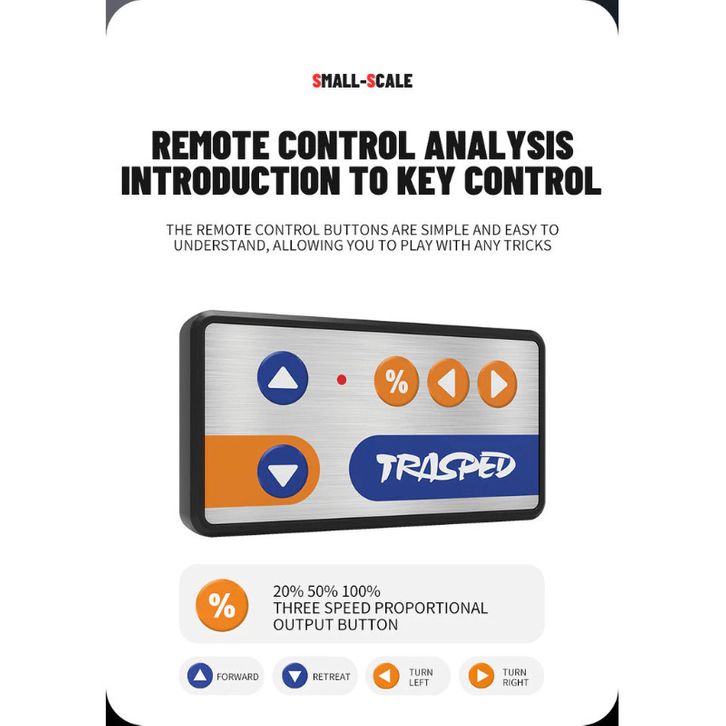 SMALL-SCALE

REMOTE CONTROL ANALYSIS INTRODUCTION TO KEY CONTROL

THE REMOTE CONTROL BUTTONS ARE SIMPLE AND EASY TO UNDERSTAND, ALLOWING YOU TO PLAY WITH ANY TRICKS

%

TRASPED

%

20% 50% 100%
THREE SPEED PROPORTIONAL OUTPUT BUTTON

FORWARD

RETREAT

TURN LEFT

TURN RIGHT